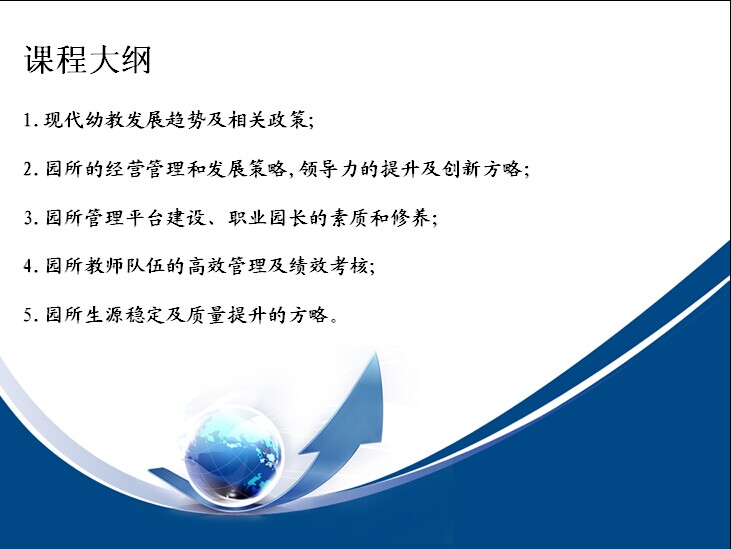 课程大纲

1. 现代幼教发展趋势及相关政策;

2. 园所的经营管理和发展策略,领导力的提升及创新方略;

3. 园所管理平台建设、职业园长的素质和修养;

4. 园所教师队伍的高效管理及绩效考核;

5. 园所生源稳定及质量提升的方略。